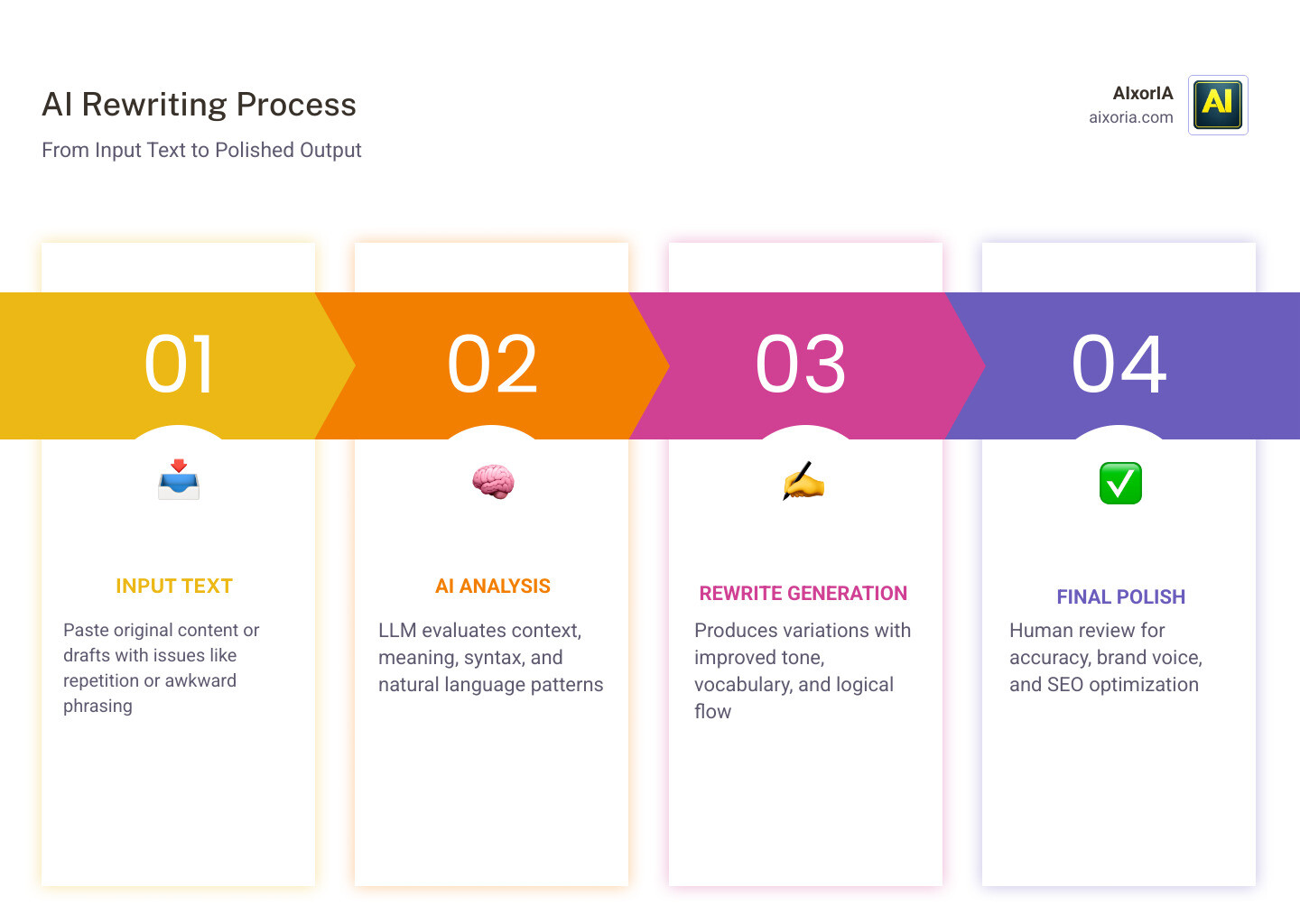 AI Rewriting Process

From Input Text to Polished Output

AIxorIA
aixoria.com

AI

01

INPUT TEXT

Paste original content or drafts with issues like repetition or awkward phrasing

02

AI ANALYSIS

LLM evaluates context, meaning, syntax, and natural language patterns

03

REWRITE GENERATION

Produces variations with improved tone, vocabulary, and logical flow

04

FINAL POLISH

Human review for accuracy, brand voice, and SEO optimization